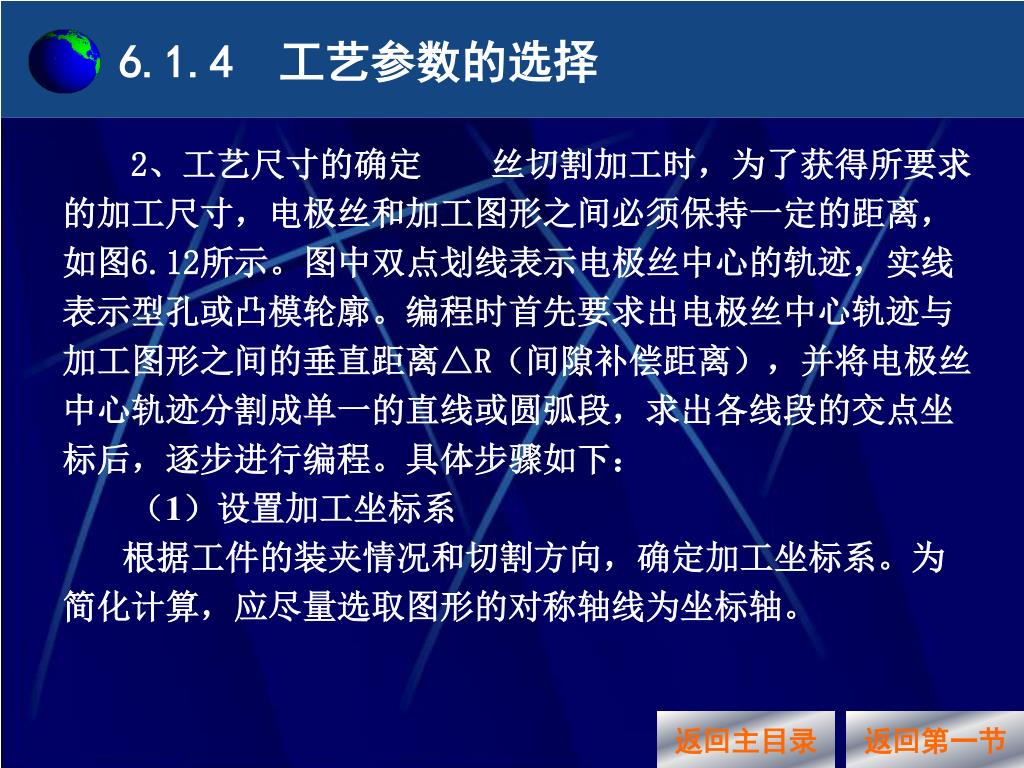 6.1.4　工艺参数的选择

2、工艺尺寸的确定　　丝切割加工时，为了获得所要求的加工尺寸，电极丝和加工图形之间必须保持一定的距离，如图6.12所示。图中双点划线表示电极丝中心的轨迹，实线表示型孔或凸模轮廓。编程时首先要求出电极丝中心轨迹与加工图形之间的垂直距离△R（间隙补偿距离），并将电极丝中心轨迹分割成单一的直线或圆弧段，求出各线段的交点坐标后，逐步进行编程。具体步骤如下：

（1）设置加工坐标系

根据工件的装夹情况和切割方向，确定加工坐标系。为简化计算，应尽量选取图形的对称轴线为坐标轴。

返回主目录　返回第一节